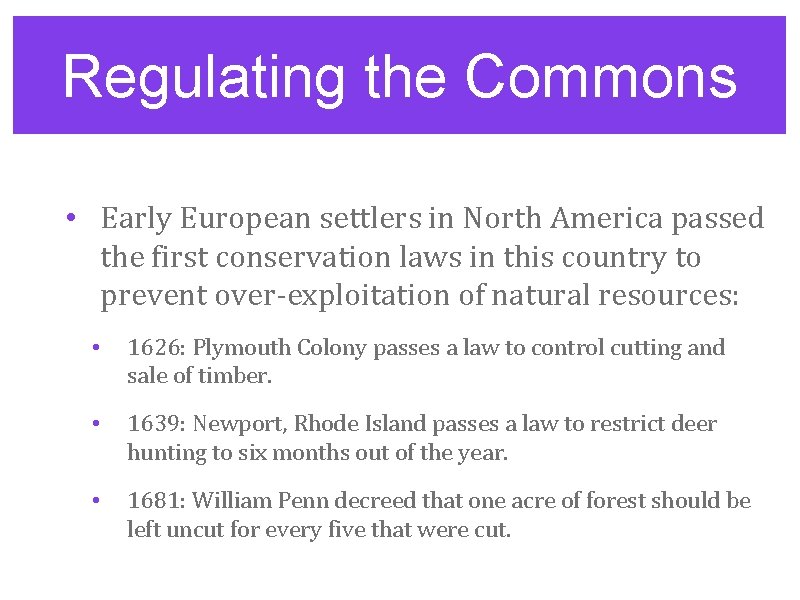 Regulating the Commons

• Early European settlers in North America passed the first conservation laws in this country to prevent over-exploitation of natural resources:

• 1626: Plymouth Colony passes a law to control cutting and sale of timber.

• 1639: Newport, Rhode Island passes a law to restrict deer hunting to six months out of the year.

• 1681: William Penn decreed that one acre of forest should be left uncut for every five that were cut.